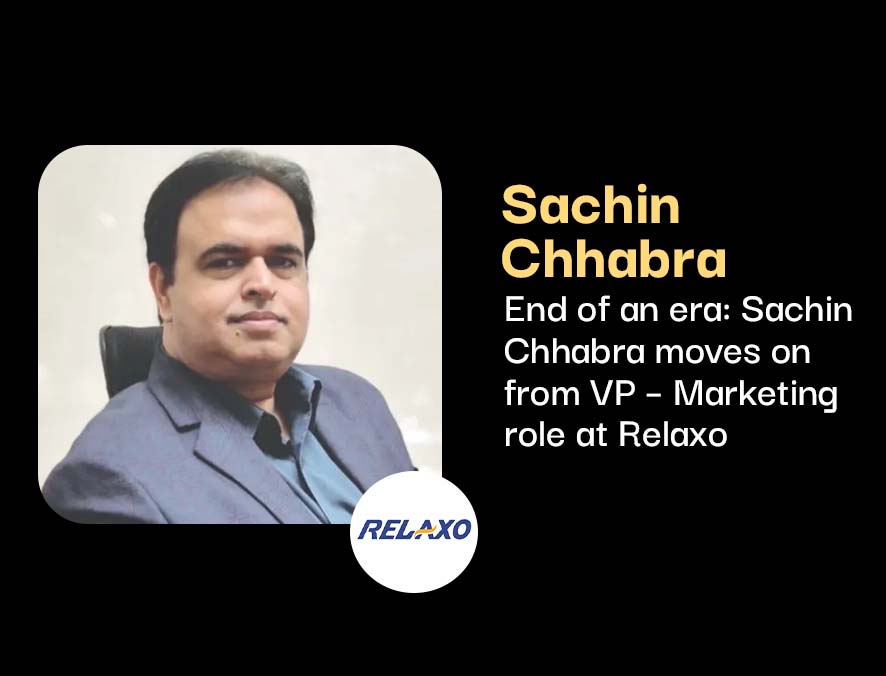 Sachin Chhabra

End of an era: Sachin Chhabra moves on from VP - Marketing role at Relaxo

RELAXO